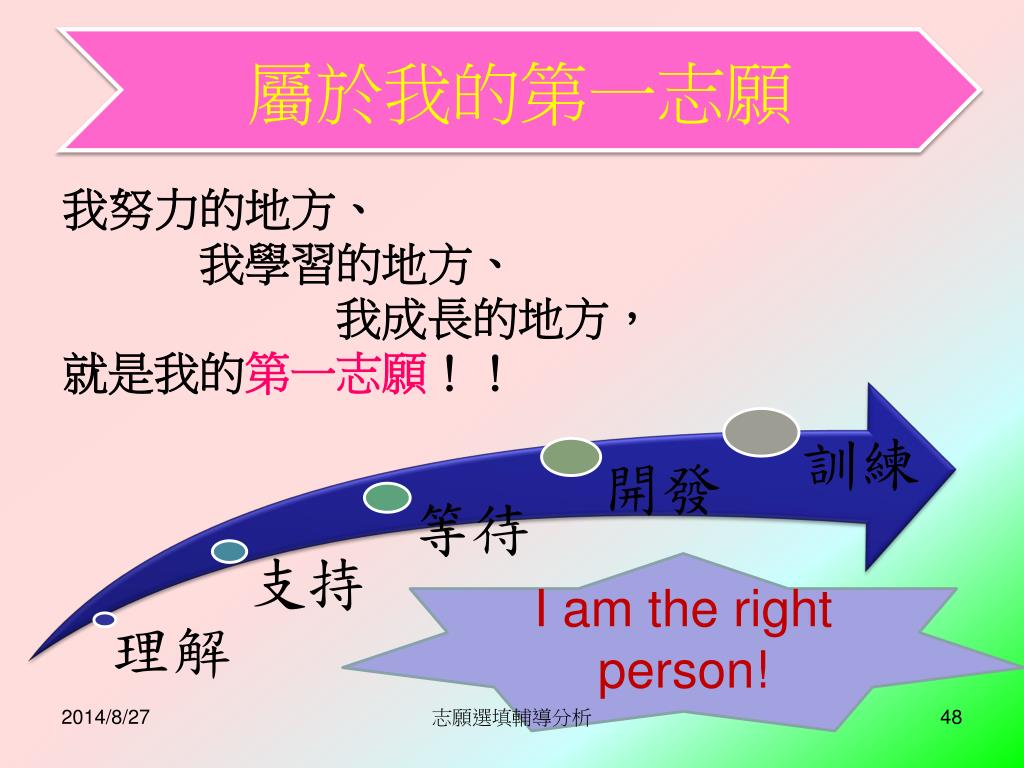 屬於我的第一志願

我努力的地方、
我學習的地方、
我成長的地方，
就是我的第一志願！！

理解
支持
等待
開發
訓練

I am the right person!

2014/8/27
志願選填輔導分析
48